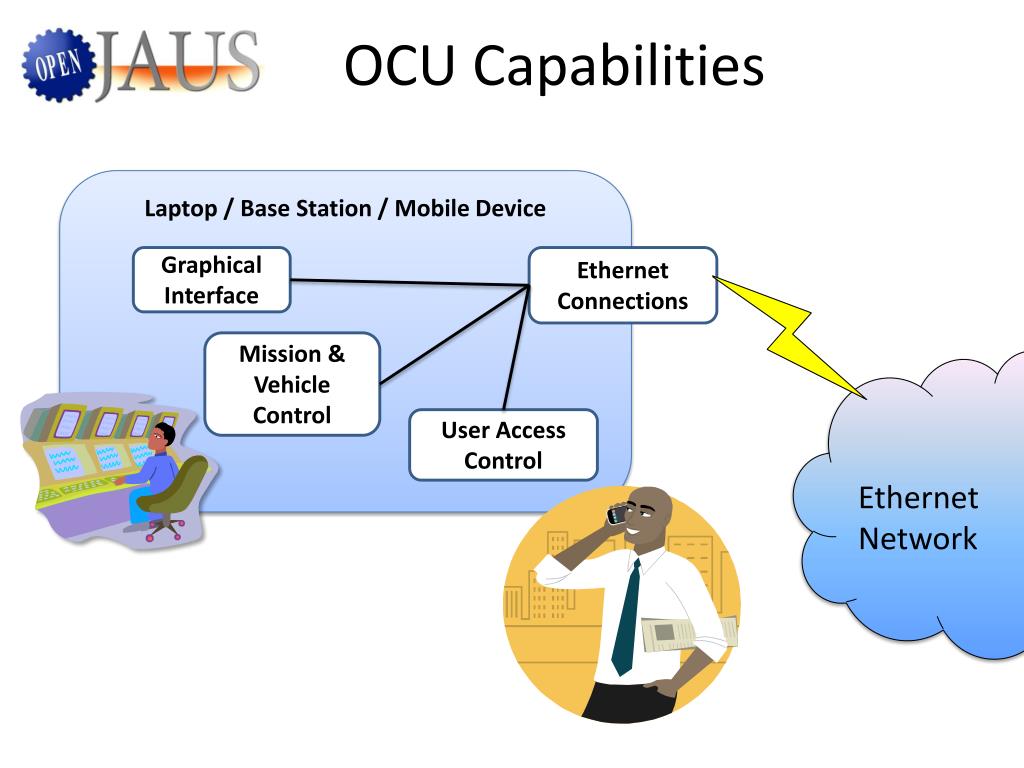 OPEN JAUS

OCU Capabilities

Laptop / Base Station / Mobile Device

Graphical Interface

Ethernet Connections

Mission & Vehicle Control

User Access Control

Ethernet Network